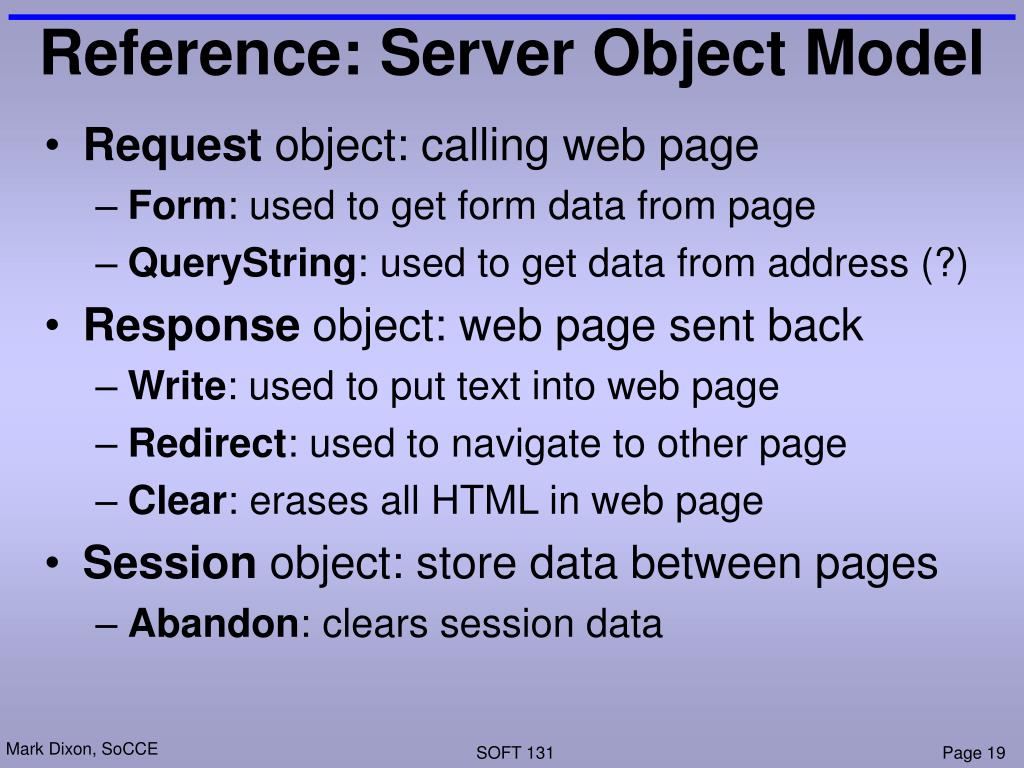 Reference: Server Object Model

• Request object: calling web page
– Form: used to get form data from page
– QueryString: used to get data from address (?)

• Response object: web page sent back
– Write: used to put text into web page
– Redirect: used to navigate to other page
– Clear: erases all HTML in web page

• Session object: store data between pages
– Abandon: clears session data

Mark Dixon, SoCCE

SOFT 131

Page 19